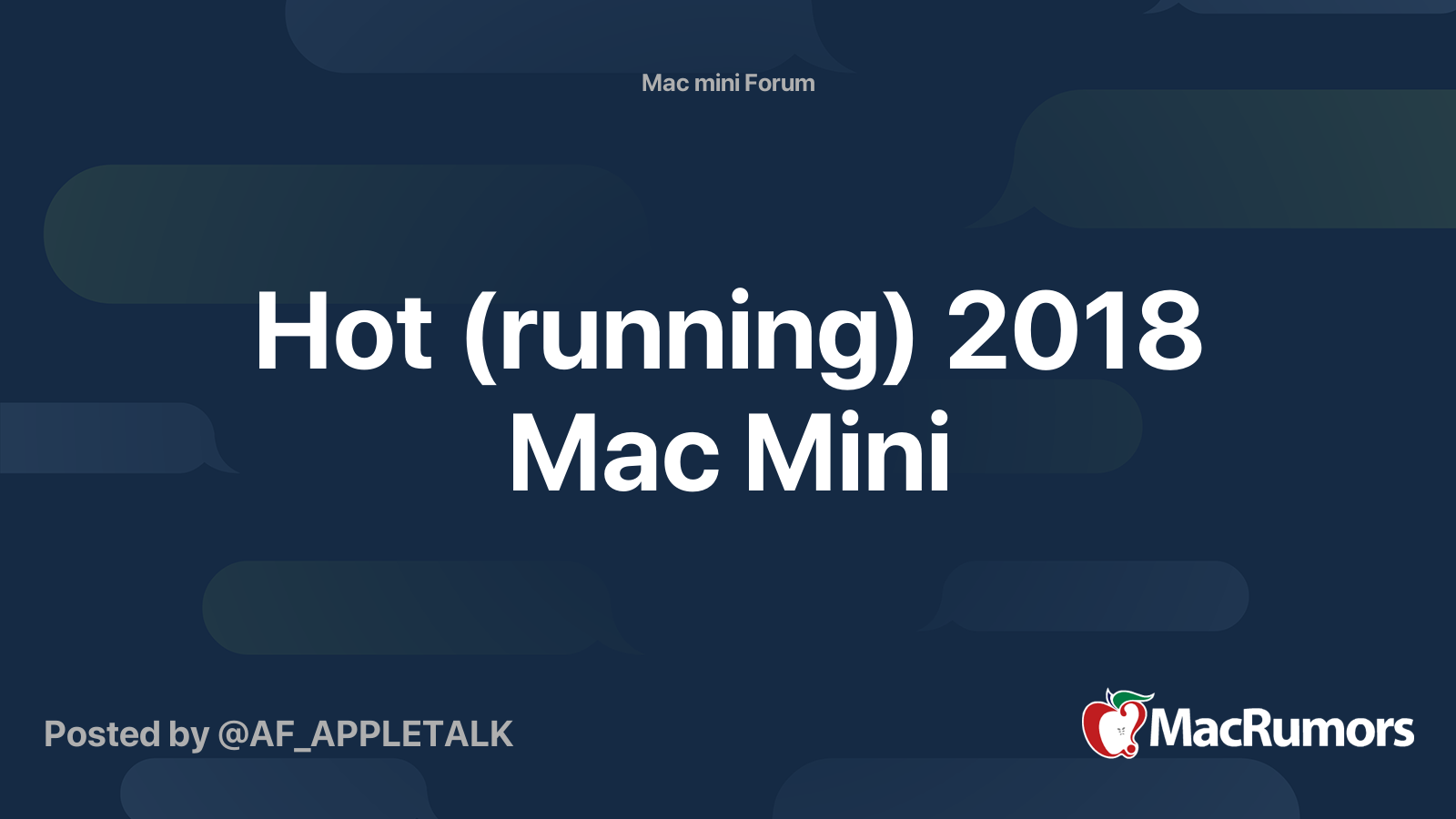 Mac mini Forum

Hot (running) 2018 Mac Mini

Posted by @AF_APPLETALK

MacRumors